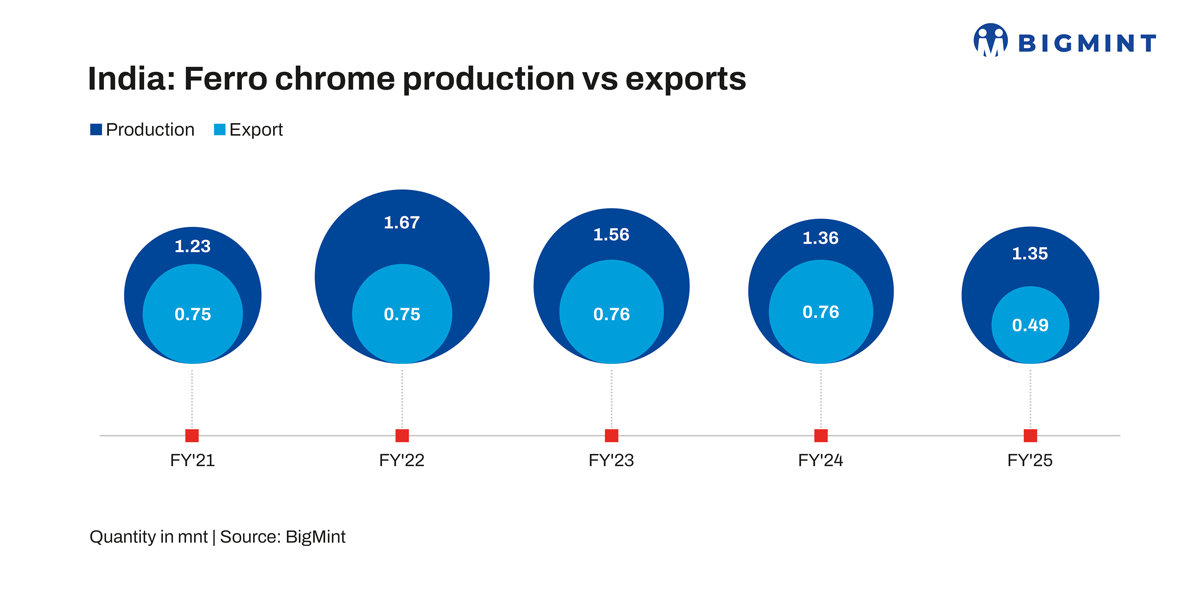 BIGMINT

India: Ferro chrome production vs exports

Production Export

1.23
0.75

1.67
0.75

1.56
0.76

1.36
0.76

1.35
0.49

FY'21 FY'22 FY'23 FY'24 FY'25

Quantity in mnt | Source: BigMint